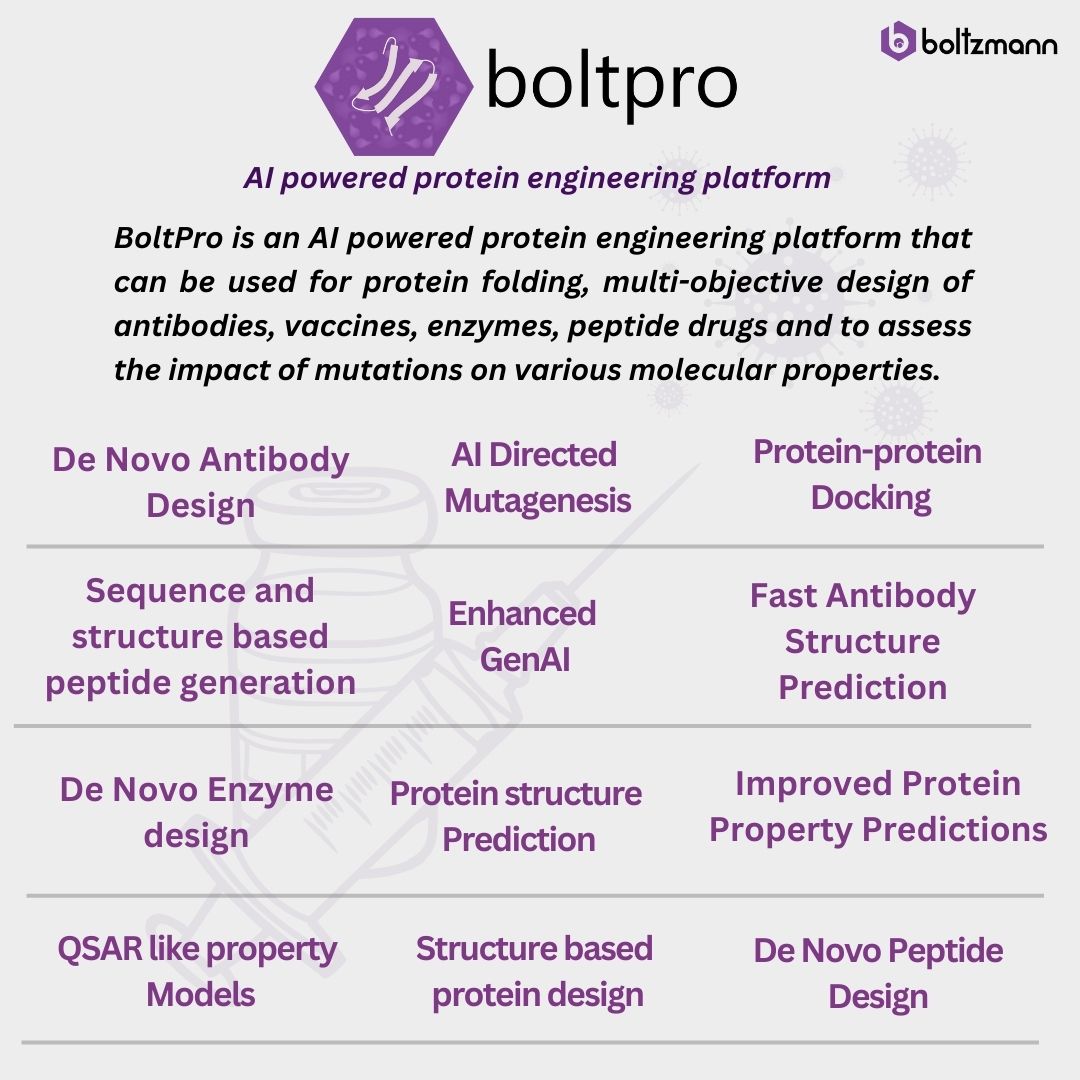 boltpro

boltzmann

AI powered protein engineering platform

BoltPro is an AI powered protein engineering platform that can be used for protein folding, multi-objective design of antibodies, vaccines, enzymes, peptide drugs and to assess the impact of mutations on various molecular properties.

| De Novo Antibody Design | AI Directed Mutagenesis | Protein-protein Docking |
|---|---|---|
| Sequence and structure based peptide generation | Enhanced GenAI | Fast Antibody Structure Prediction |
| De Novo Enzyme design | Protein structure Prediction | Improved Protein Property Predictions |
| QSAR like property Models | Structure based protein design | De Novo Peptide Design |